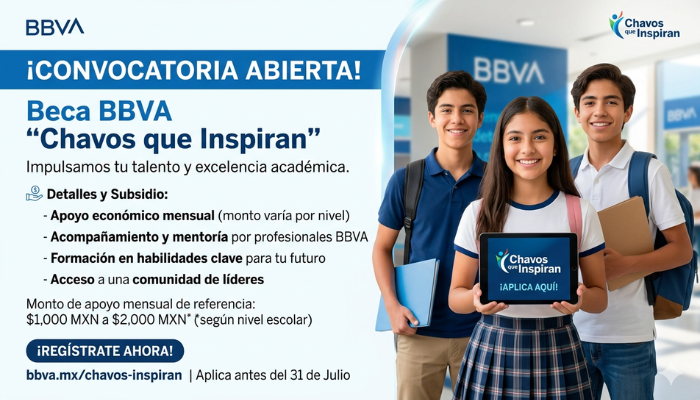 BBVA

Chavos que Inspiran

¡CONVOCATORIA ABIERTA!

Beca BBVA "Chavos que Inspiran"

Impulsamos tu talento y excelencia académica.

Detalles y Subsidio:

- Apoyo económico mensual (monto varía por nivel)
- Acompañamiento y mentoría por profesionales BBVA
- Formación en habilidades clave para tu futuro
- Acceso a una comunidad de líderes

Monto de apoyo mensual de referencia: \$1,000 MXN a \$2,000 MXN* (*según nivel escolar)

¡REGÍSTRATE AHORA!

bbva.mx/chavos-inspiran | Aplica antes del 31 de Julio

BBVA

BBVA

Chavos que Inspiran

¡APLICA AQUÍ!